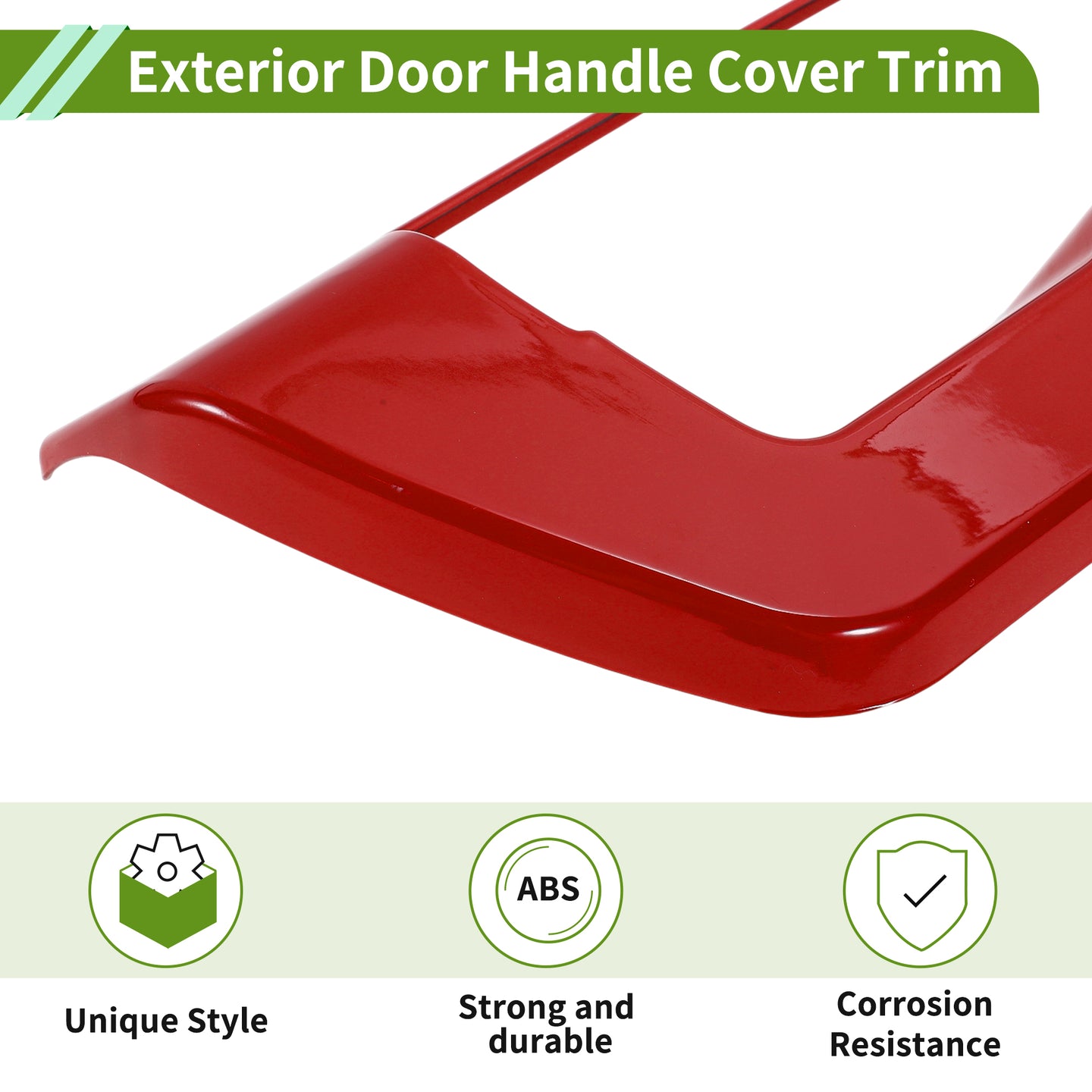 Exterior Door Handle Cover Trim

ABS

Unique Style

Strong and durable

Corrosion Resistance